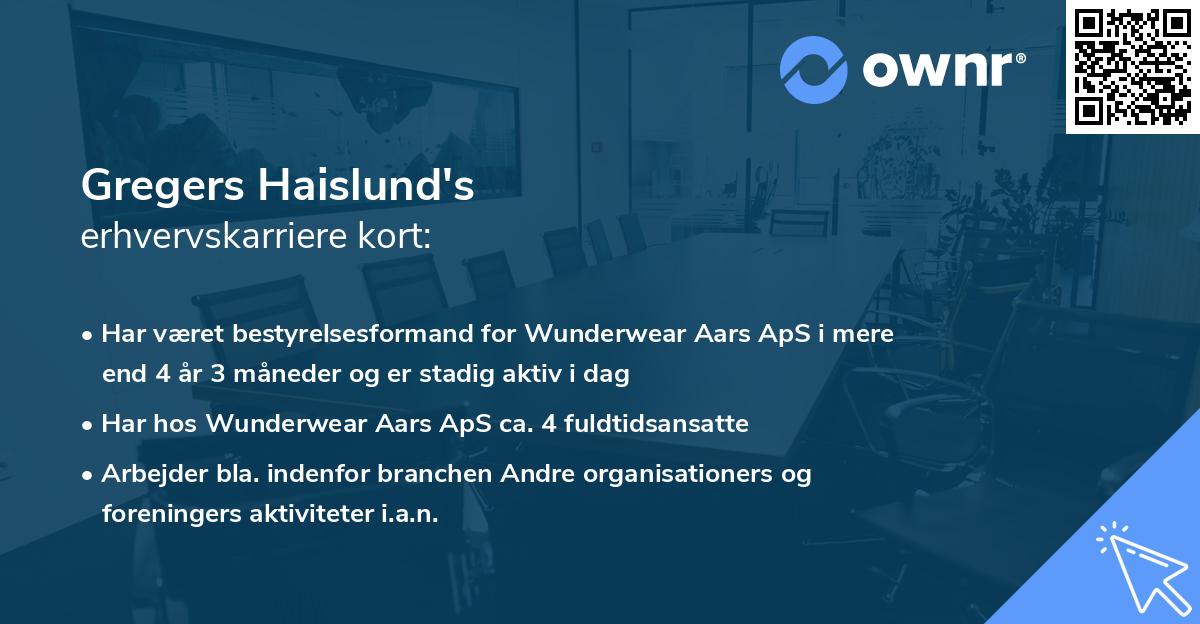 ownr®

Gregers Haislund's
erhvervskarriere kort:

• Har været bestyrelsesformand for Wunderwear Aars ApS i mere end 4 år 3 måneder og er stadig aktiv i dag

• Har hos Wunderwear Aars ApS ca. 4 fuldtidsansatte

• Arbejder bla. indenfor branchen Andre organisationers og foreningers aktiviteter i.a.n.